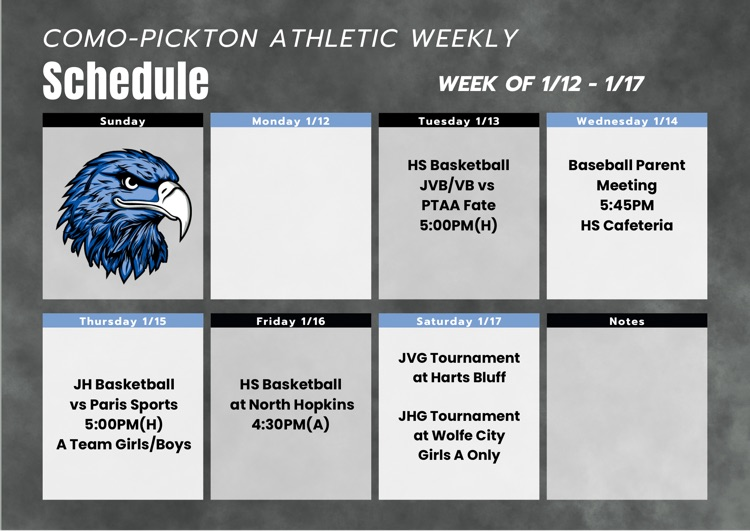 COMO-PICKTON ATHLETIC WEEKLY
Schedule

WEEK OF 1/12 - 1/17

Sunday

Monday 1/12

Tuesday 1/13
HS Basketball
JVB/VB vs
PTAA Fate
5:00PM(H)

Wednesday 1/14
Baseball Parent Meeting
5:45PM
HS Cafeteria

Thursday 1/15
JH Basketball
vs Paris Sports
5:00PM(H)
A Team Girls/Boys

Friday 1/16
HS Basketball
at North Hopkins
4:30PM(A)

Saturday 1/17
JVG Tournament
at Harts Bluff

JHG Tournament
at Wolfe City
Girls A Only

Notes